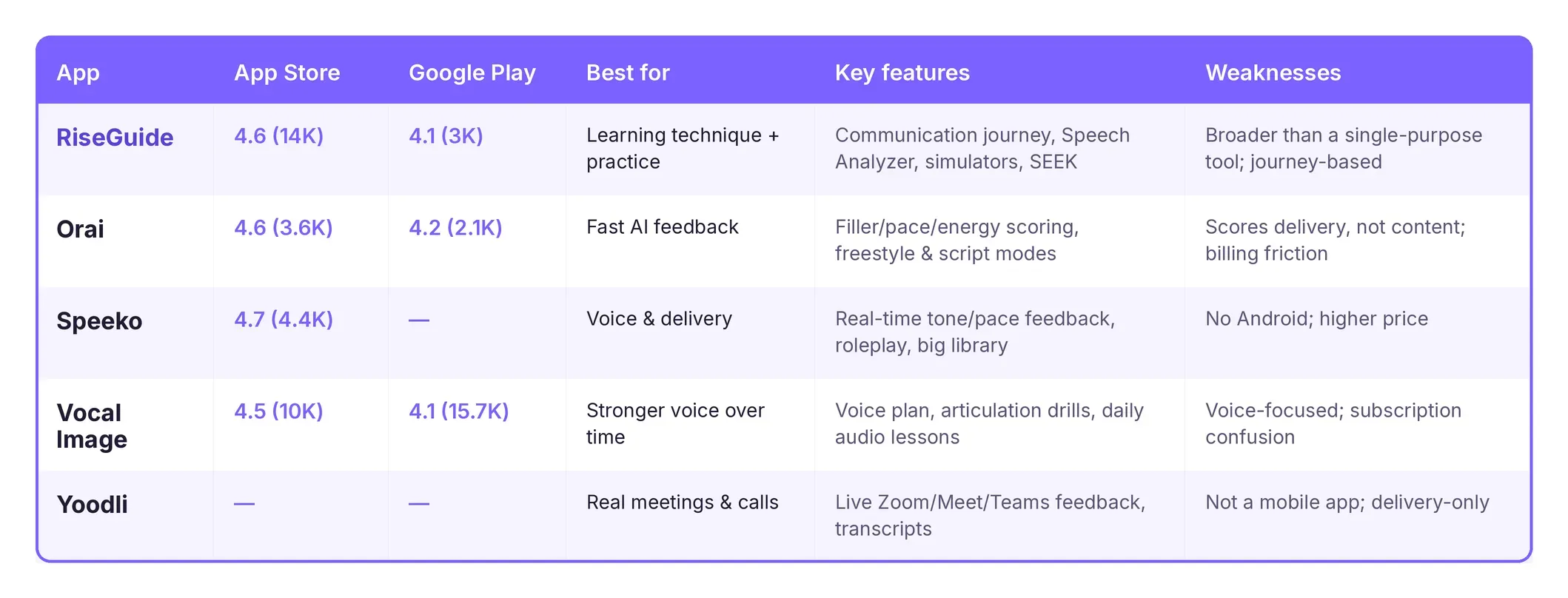 | App | App Store | Google Play | Best for | Key features | Weaknesses |
|---|---|---|---|---|---|
| RiseGuide | 4.6 (14K) | 4.1 (3K) | Learning technique + practice | Communication journey, Speech Analyzer, simulators, SEEK | Broader than a single-purpose tool; journey-based |
| Orai | 4.6 (3.6K) | 4.2 (2.1K) | Fast AI feedback | Filler/pace/energy scoring, freestyle & script modes | Scores delivery, not content; billing friction |
| Speeko | 4.7 (4.4K) | — | Voice & delivery | Real-time tone/pace feedback, roleplay, big library | No Android; higher price |
| Vocal Image | 4.5 (10K) | 4.1 (15.7K) | Stronger voice over time | Voice plan, articulation drills, daily audio lessons | Voice-focused; subscription confusion |
| Yoodli | — | — | Real meetings & calls | Live Zoom/Meet/Teams feedback, transcripts | Not a mobile app; delivery-only |